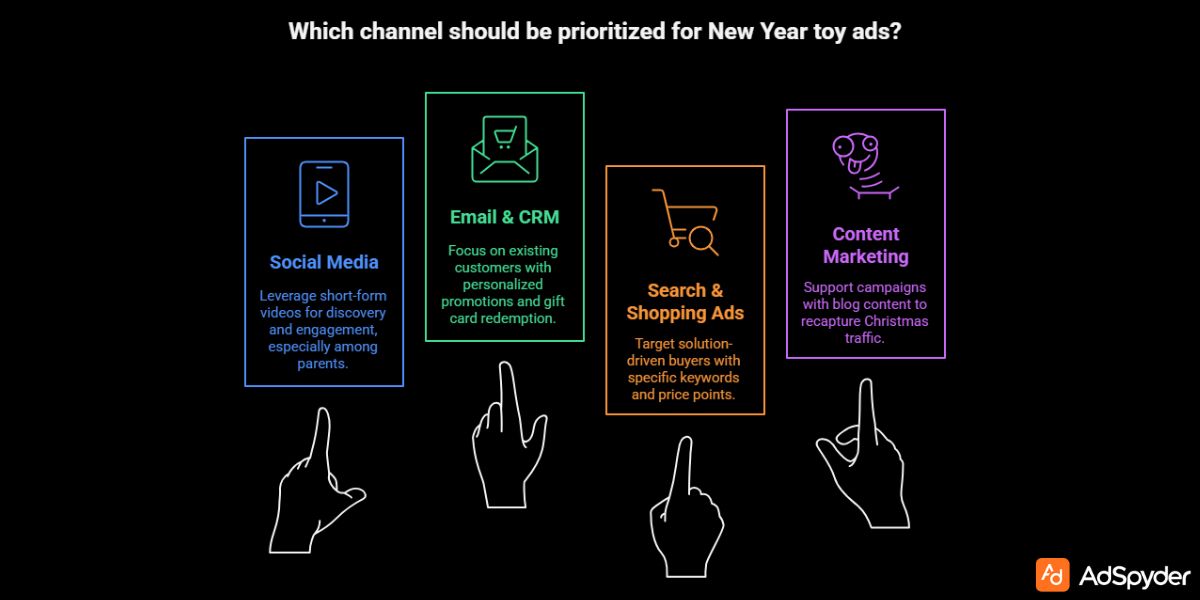 Which channel should be prioritized for New Year toy ads?

Social Media

Leverage short-form videos for discovery and engagement, especially among parents.

Email & CRM

Focus on existing customers with personalized promotions and gift card redemption.

Search & Shopping Ads

Target solution-driven buyers with specific keywords and price points.

Content Marketing

Support campaigns with blog content to recapture Christmas traffic.

AdSpyder